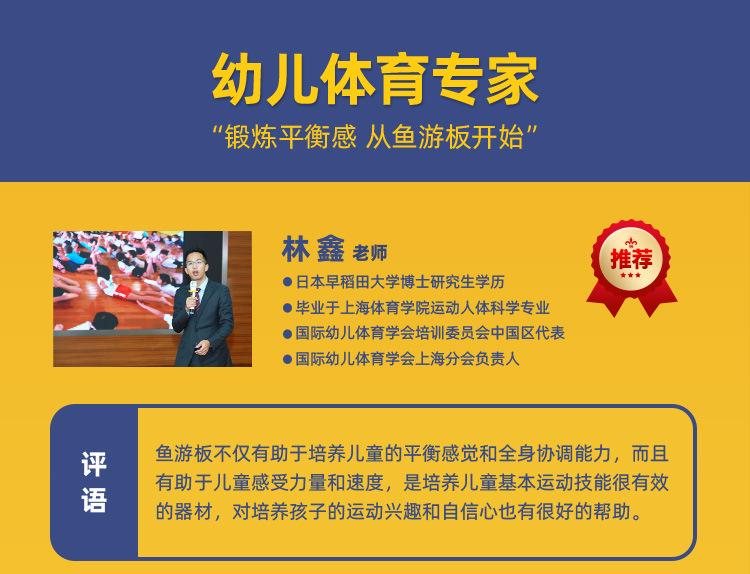 幼儿体育专家

“锻炼平衡感 从鱼游板开始”

林 鑫 老师

推荐

● 日本早稻田大学博士研究生学历
● 毕业于上海体育学院运动人体科学专业
● 国际幼儿体育学会培训委员会中国区代表
● 国际幼儿体育学会上海分会负责人

评语

鱼游板不仅有助于培养儿童的平衡感觉和全身协调能力，而且有助于儿童感受力量和速度，是培养儿童基本运动技能很有效的器材，对培养孩子的运动兴趣和自信心也有很好的帮助。